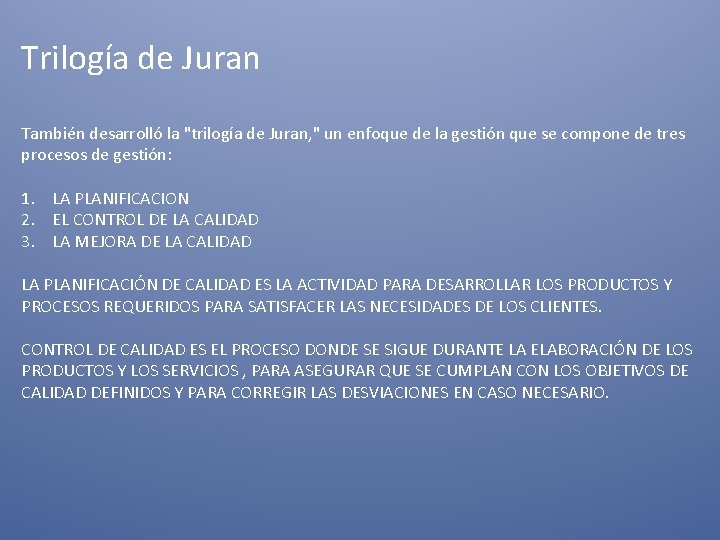 Trilogía de Juran

También desarrolló la "trilogía de Juran," un enfoque de la gestión que se compone de tres procesos de gestión:

1. LA PLANIFICACION
2. EL CONTROL DE LA CALIDAD
3. LA MEJORA DE LA CALIDAD

LA PLANIFICACIÓN DE CALIDAD ES LA ACTIVIDAD PARA DESARROLLAR LOS PRODUCTOS Y PROCESOS REQUERIDOS PARA SATISFACER LAS NECESIDADES DE LOS CLIENTES.

CONTROL DE CALIDAD ES EL PROCESO DONDE SE SIGUE DURANTE LA ELABORACIÓN DE LOS PRODUCTOS Y LOS SERVICIOS , PARA ASEGURAR QUE SE CUMPLAN CON LOS OBJETIVOS DE CALIDAD DEFINIDOS Y PARA CORREGIR LAS DESVIACIONES EN CASO NECESARIO.